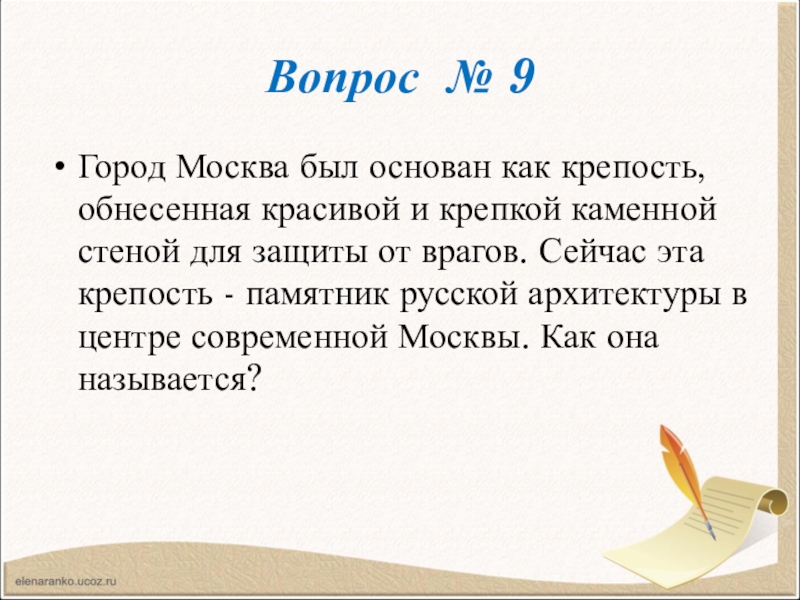 Вопрос № 9

• Город Москва был основан как крепость, обнесенная красивой и крепкой каменной стеной для защиты от врагов. Сейчас эта крепость - памятник русской архитектуры в центре современной Москвы. Как она называется?

elenaranko.ucoz.ru